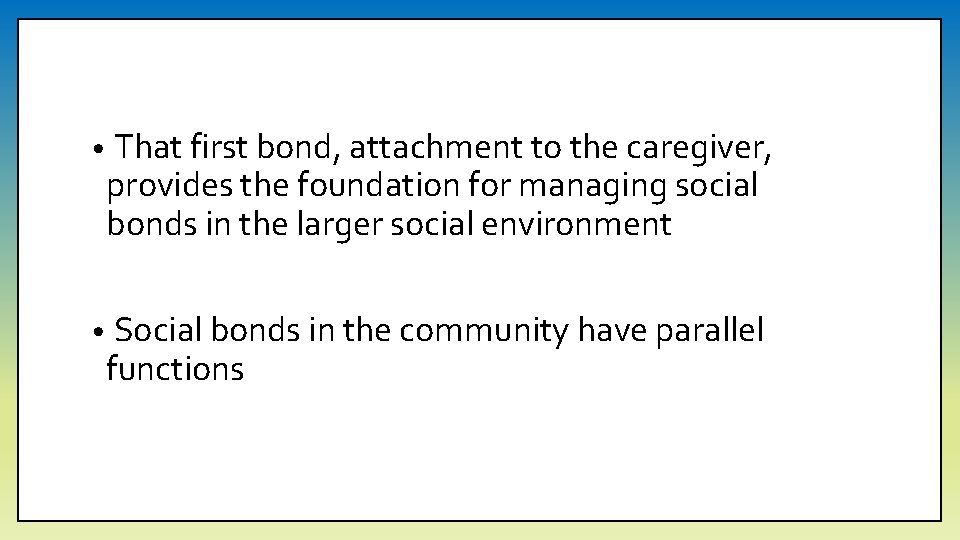 • That first bond, attachment to the caregiver, provides the foundation for managing social bonds in the larger social environment

• Social bonds in the community have parallel functions